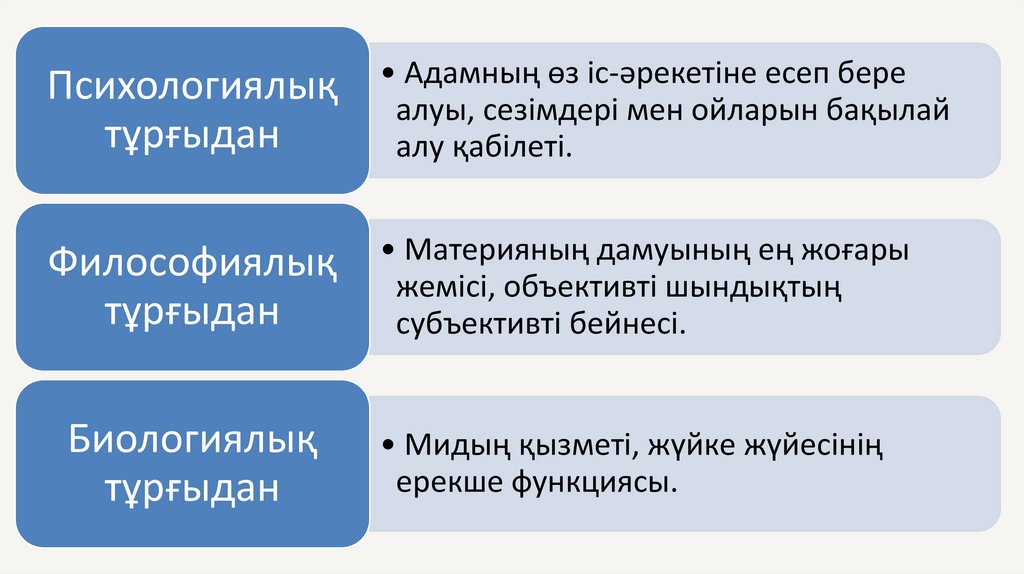 Психологиялық тұрғыдан

• Адамның өз іс-әрекетіне есеп бере алуы, сезімдері мен ойларын бақылай алу қабілеті.

Философиялық тұрғыдан

• Материяның дамуының ең жоғары жемісі, объективті шындықтың субъективті бейнесі.

Биологиялық тұрғыдан

• Мидың қызметі, жүйке жүйесінің ерекше функциясы.